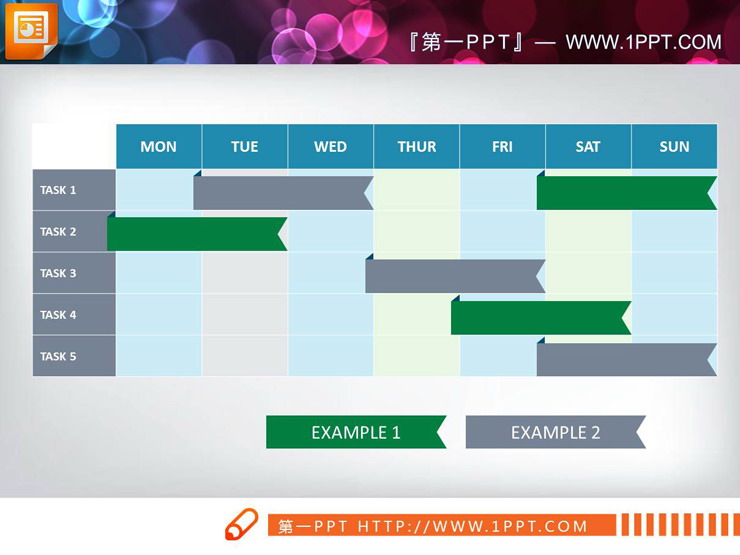 『第一PPT』— WWW.1PPT.COM

|  | MON | TUE | WED | THUR | FRI | SAT | SUN |
|---|---|---|---|---|---|---|---|
| TASK 1 |  |  |  |  |  |  |  |
| TASK 2 |  |  |  |  |  |  |  |
| TASK 3 |  |  |  |  |  |  |  |
| TASK 4 |  |  |  |  |  |  |  |
| TASK 5 |  |  |  |  |  |  |  |

EXAMPLE 1

EXAMPLE 2

第一PPT HTTP://WWW.1PPT.COM